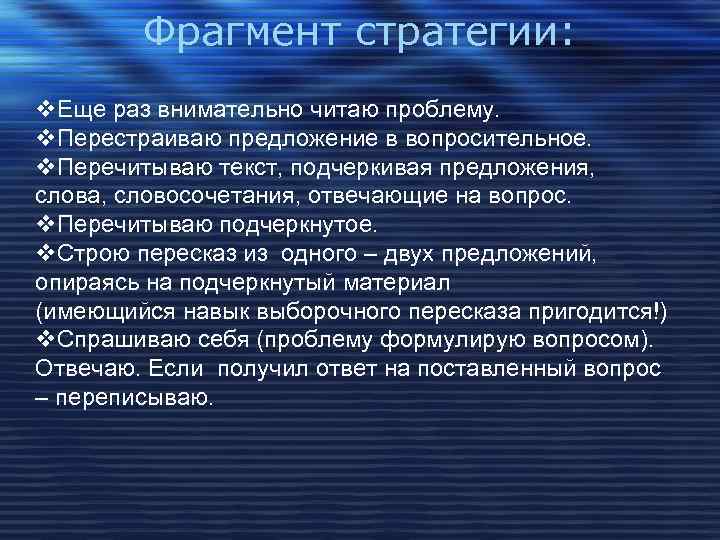 Фрагмент стратегии:

❖Еще раз внимательно читаю проблему.
❖Перестраиваю предложение в вопросительное.
❖Перечитываю текст, подчеркивая предложения, слова, словосочетания, отвечающие на вопрос.
❖Перечитываю подчеркнутое.
❖Строю пересказ из одного – двух предложений, опираясь на подчеркнутый материал (имеющийся навык выборочного пересказа пригодится!)
❖Спрашиваю себя (проблему формулирую вопросом). Отвечаю. Если получил ответ на поставленный вопрос – переписываю.